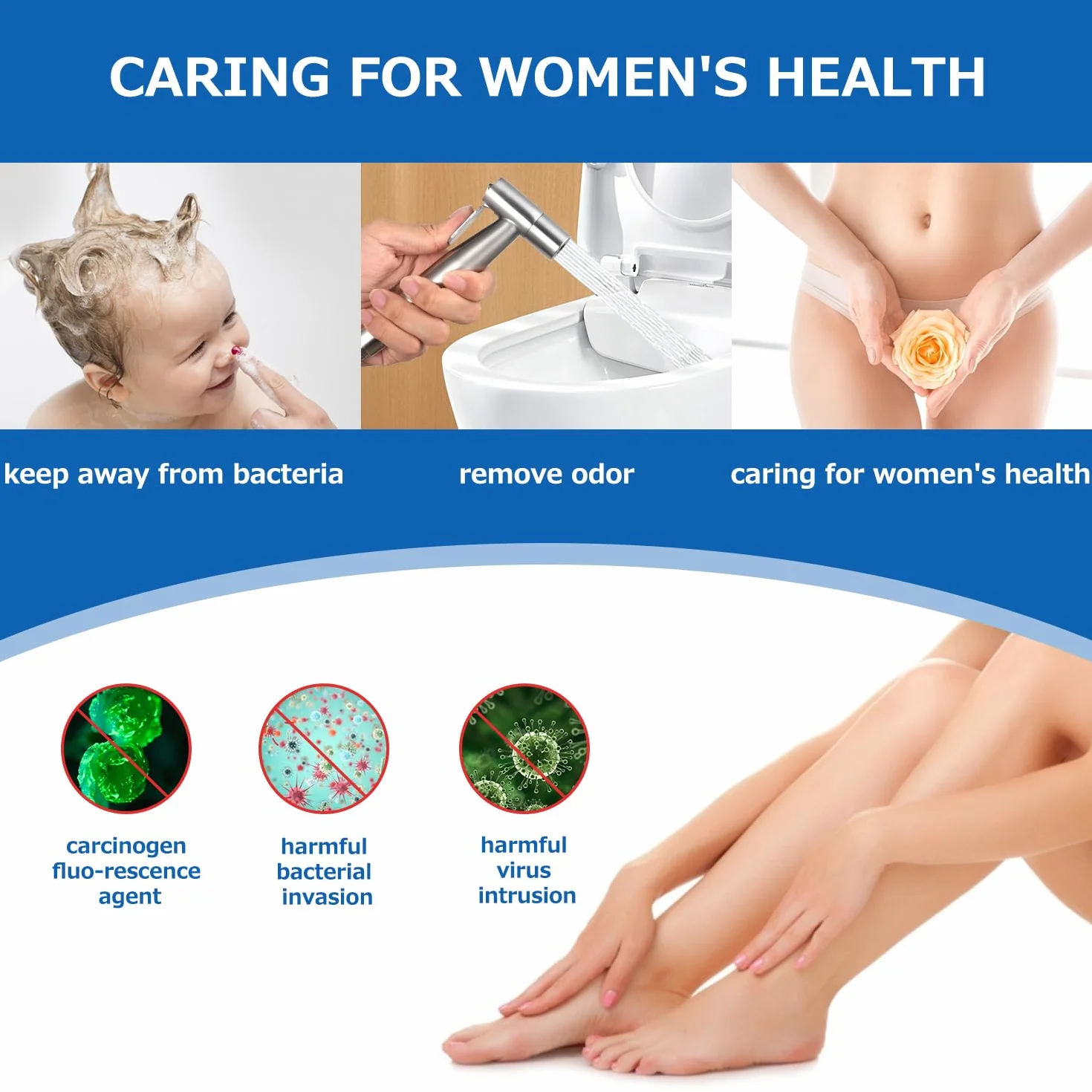 CARING FOR WOMEN'S HEALTH

keep away from bacteria

remove odor

caring for women's health

carcinogen fluo-rescence agent

harmful bacterial invasion

harmful virus intrusion